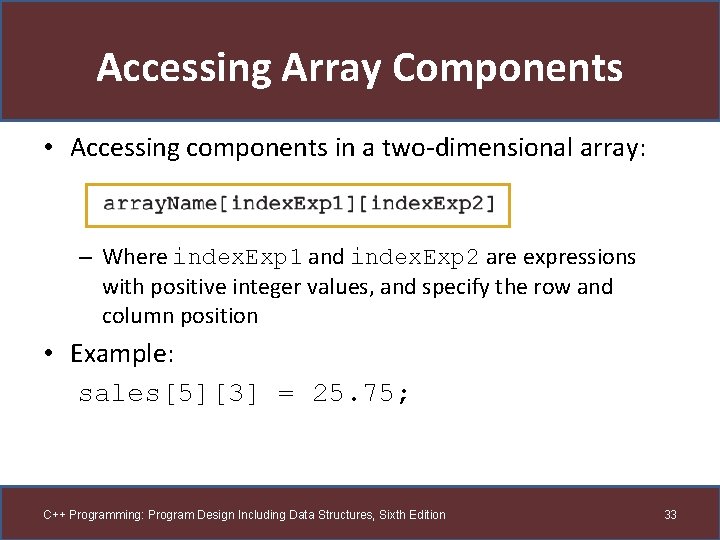 Accessing Array Components

• Accessing components in a two-dimensional array:

arrayName[indexExp1][indexExp2]

– Where indexExp1 and indexExp2 are expressions with positive integer values, and specify the row and column position

• Example:

sales[5][3] = 25.75;

C++ Programming: Program Design Including Data Structures, Sixth Edition

33